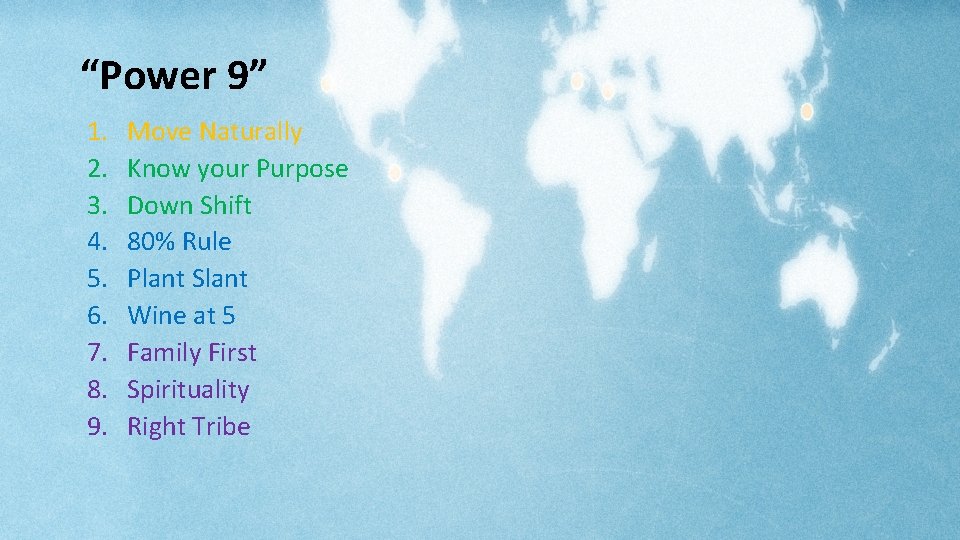 “Power 9”

1. Move Naturally
2. Know your Purpose
3. Down Shift
4. 80% Rule
5. Plant Slant
6. Wine at 5
7. Family First
8. Spirituality
9. Right Tribe